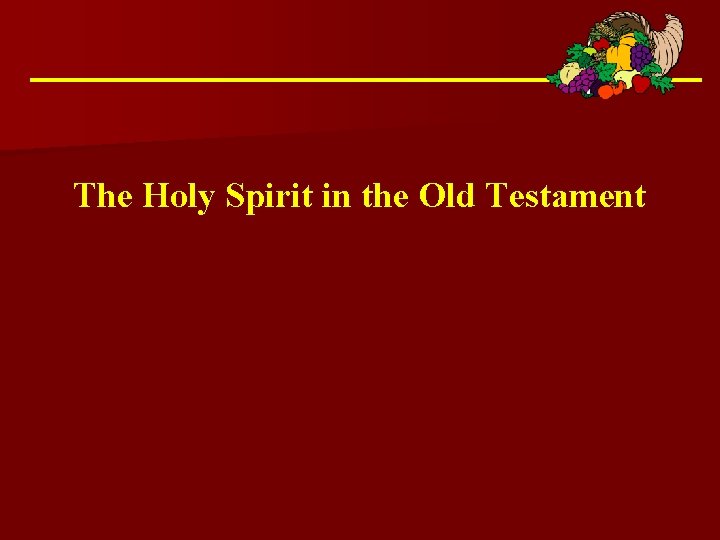 The Holy Spirit in the Old Testament